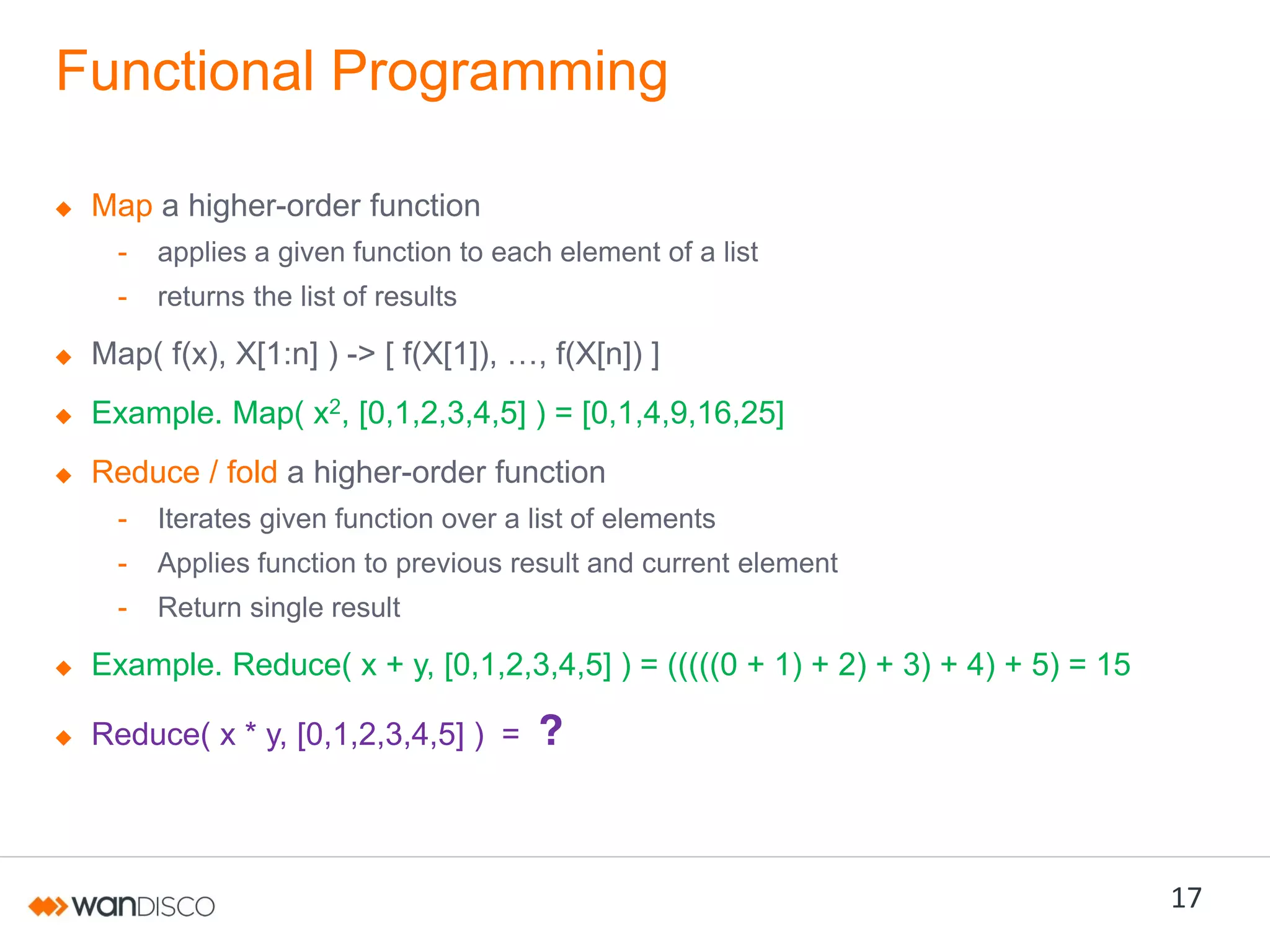 Functional Programming

◆ Map a higher-order function
- applies a given function to each element of a list
- returns the list of results

◆ Map( f(x), X[1:n] ) -> [ f(X[1]), …, f(X[n]) ]

◆ Example. Map( $x^2$, [0,1,2,3,4,5] ) = [0,1,4,9,16,25]

◆ Reduce / fold a higher-order function
- Iterates given function over a list of elements
- Applies function to previous result and current element
- Return single result

◆ Example. Reduce( x + y, [0,1,2,3,4,5] ) = (((((0 + 1) + 2) + 3) + 4) + 5) = 15

◆ Reduce( x * y, [0,1,2,3,4,5] ) = ?

wanDISCO

17